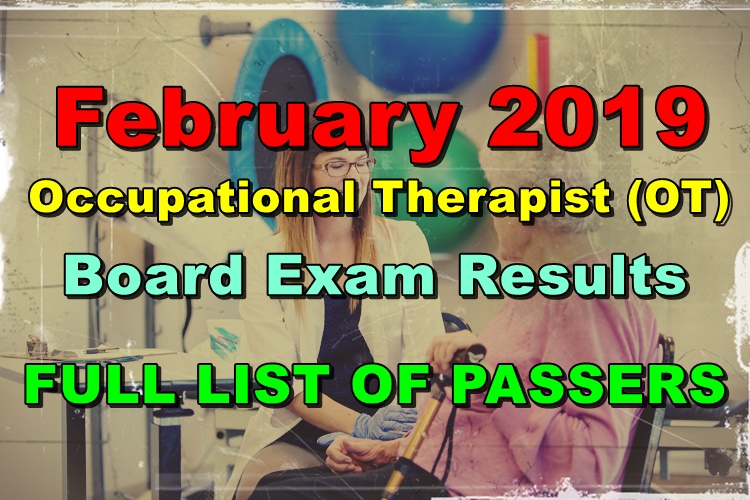 February 2019

Occupational Therapist (OT)

Board Exam Results

FULL LIST OF PASSERS